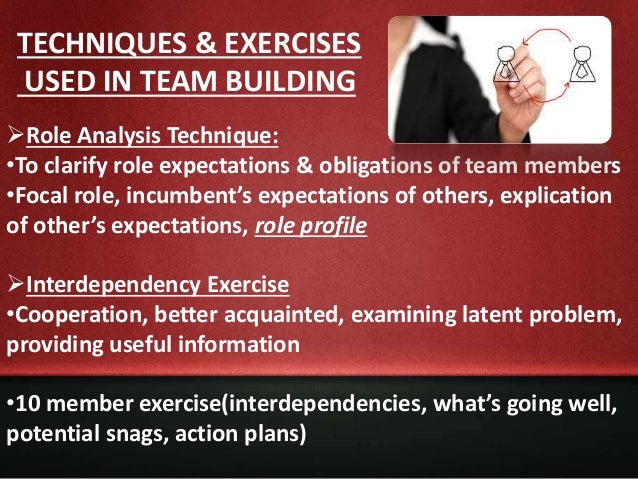 TECHNIQUES & EXERCISES USED IN TEAM BUILDING

➢Role Analysis Technique:
•To clarify role expectations & obligations of team members
•Focal role, incumbent's expectations of others, explication of other's expectations, role profile

➢Interdependency Exercise
•Cooperation, better acquainted, examining latent problem, providing useful information

•10 member exercise(interdependencies, what's going well, potential snags, action plans)